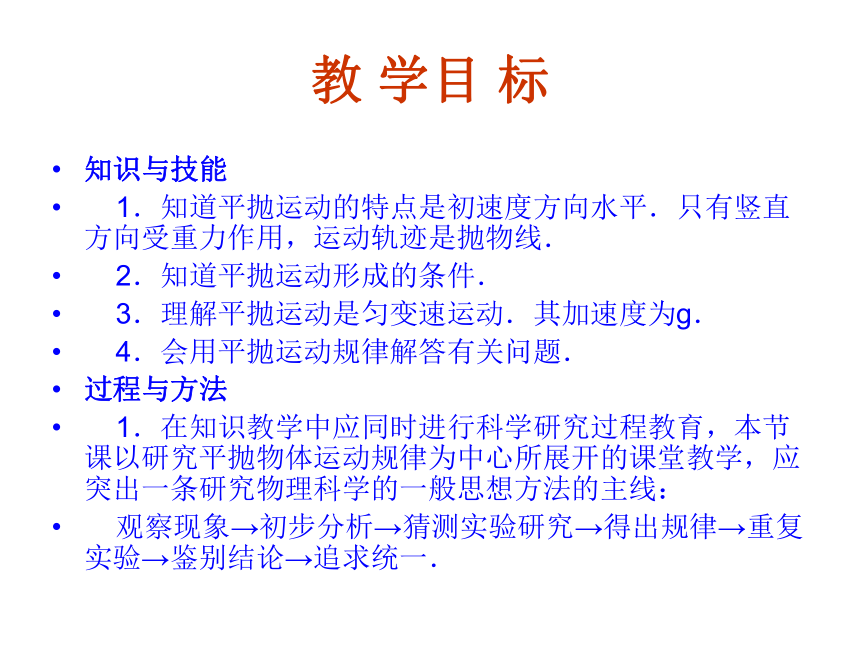 教 学目 标

• 知识与技能
• 1．知道平抛运动的特点是初速度方向水平．只有竖直方向受重力作用，运动轨迹是抛物线．
• 2．知道平抛运动形成的条件．
• 3．理解平抛运动是匀变速运动．其加速度为g．
• 4．会用平抛运动规律解答有关问题．
• 过程与方法
• 1．在知识教学中应同时进行科学研究过程教育，本节课以研究平抛物体运动规律为中心所展开的课堂教学，应突出一条研究物理科学的一般思想方法的主线：
• 观察现象→初步分析→猜测实验研究→得出规律→重复实验→鉴别结论→追求统一．